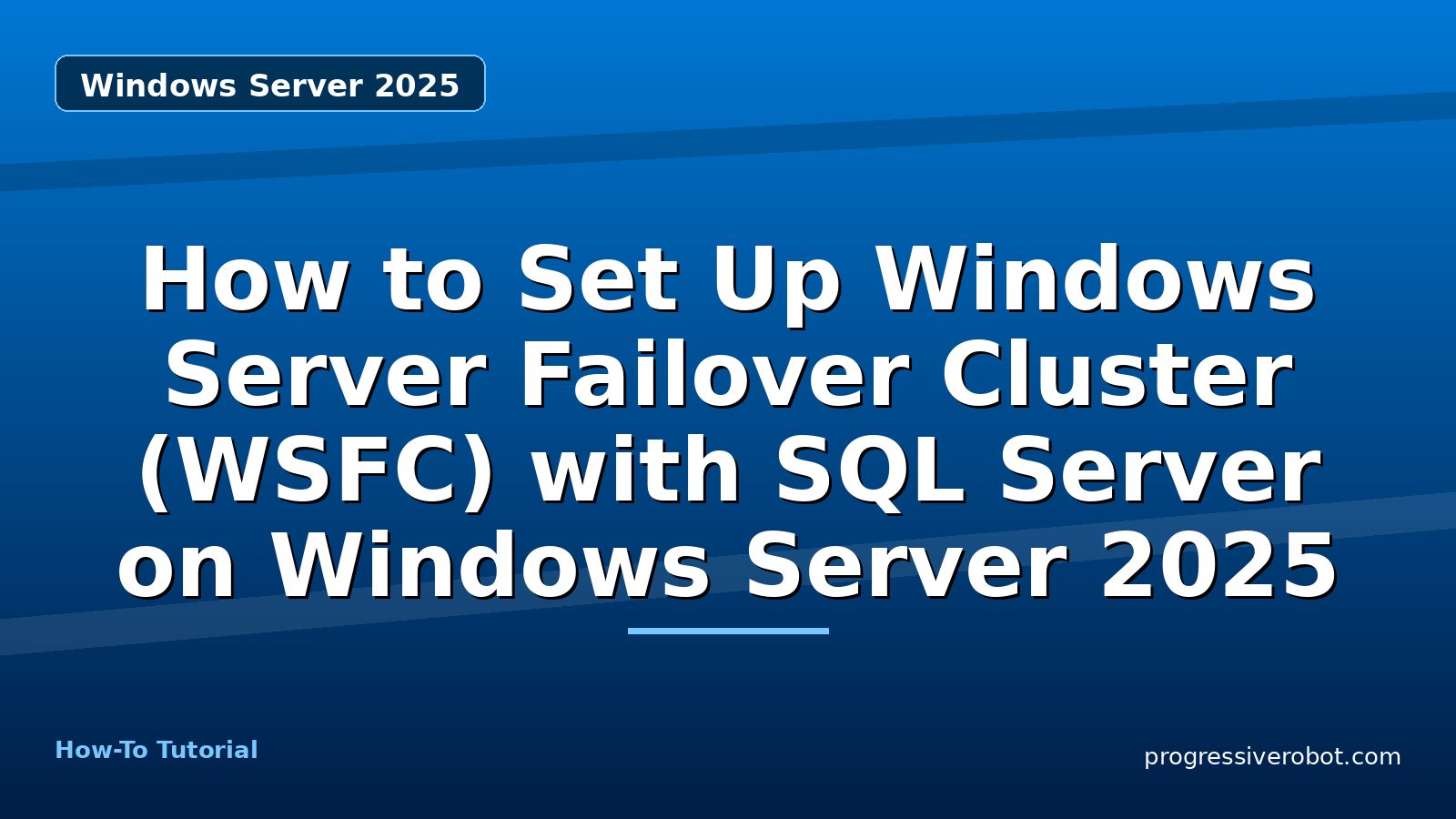 Windows Server 2025

How to Set Up Windows Server Failover Cluster (WSFC) with SQL Server on Windows Server 2025

How-To Tutorial

progressiverobot.com